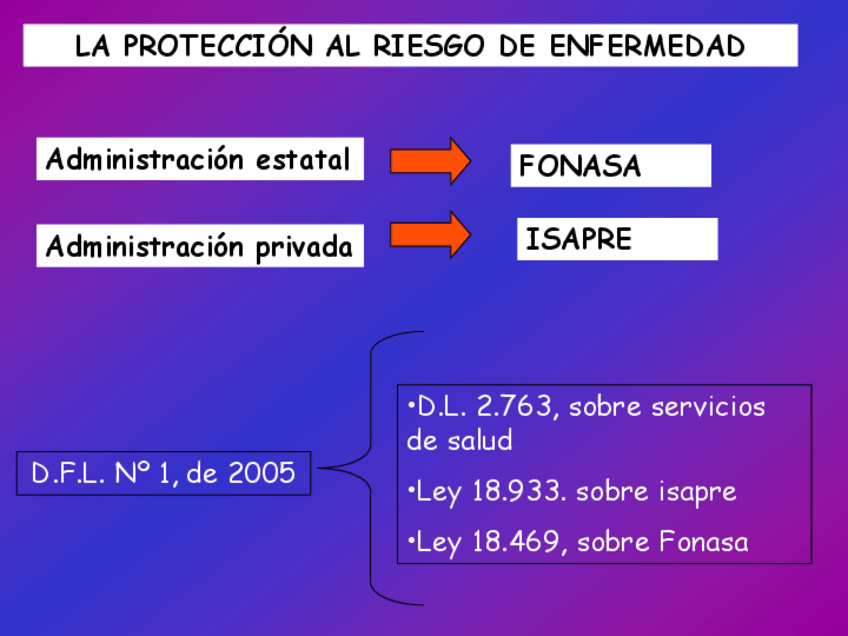 LA PROTECCIÓN AL RIESGO DE ENFERMEDAD

Administración estatal

FONASA

Administración privada

ISAPRE

D.F.L. Nº 1, de 2005

•D.L. 2.763, sobre servicios de salud

•Ley 18.933. sobre isapre

•Ley 18.469, sobre Fonasa